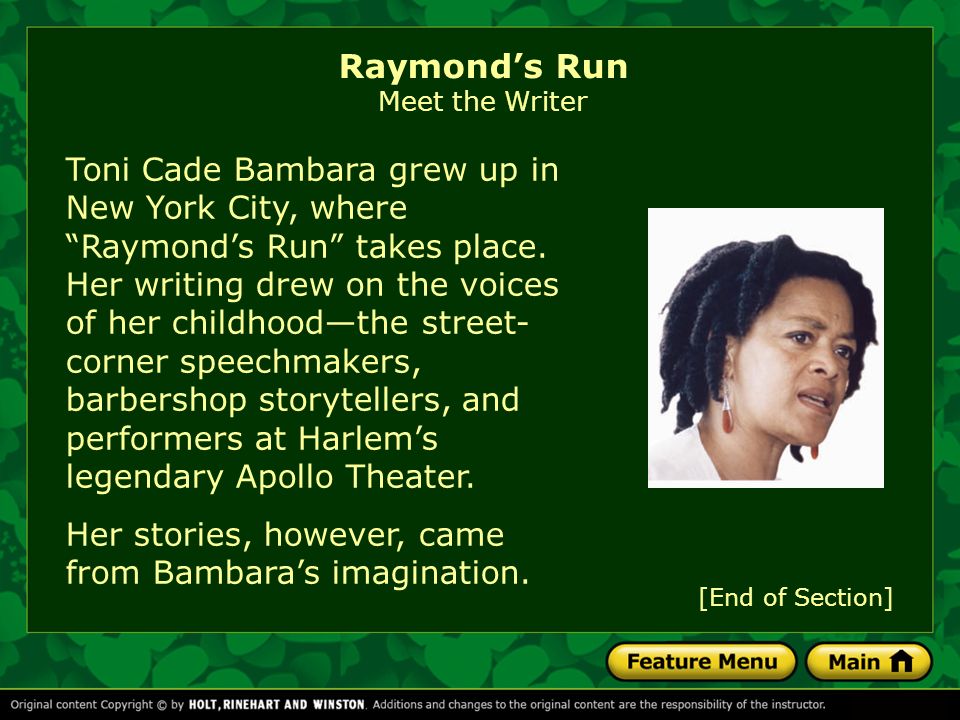 Raymond's Run
Meet the Writer

Toni Cade Bambara grew up in New York City, where "Raymond's Run" takes place. Her writing drew on the voices of her childhood—the street-corner speechmakers, barbershop storytellers, and performers at Harlem's legendary Apollo Theater.

Her stories, however, came from Bambara's imagination.

[End of Section]

Feature Menu

Main

Original content Copyright © by HOLT, RINEHART AND WINSTON. Additions and changes to the original content are the responsibility of the instructor.